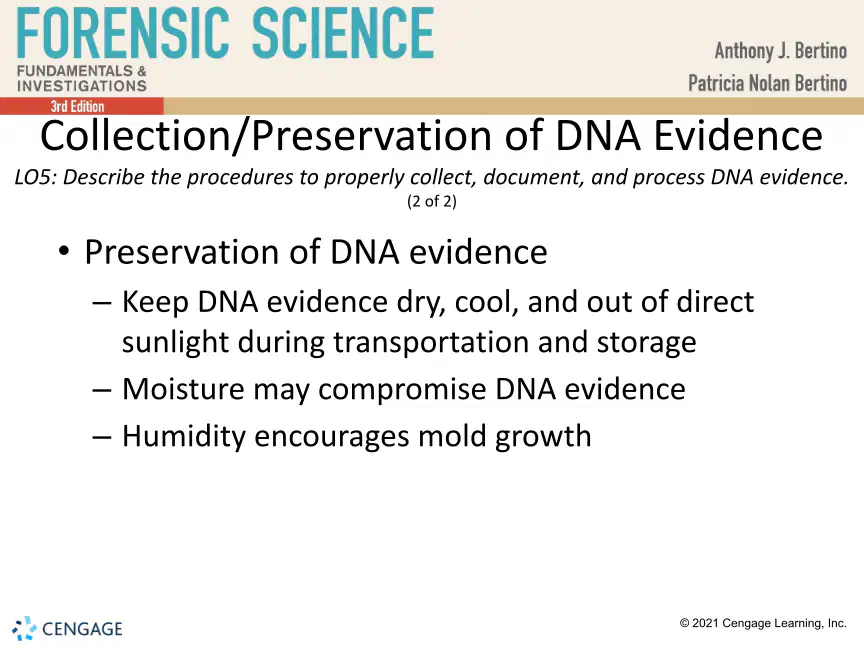 FORENSIC SCIENCE
FUNDAMENTALS & INVESTIGATIONS
3rd Edition

Anthony J. Bertino
Patricia Nolan Bertino

Collection/Preservation of DNA Evidence
LO5: Describe the procedures to properly collect, document, and process DNA evidence.
(2 of 2)

• Preservation of DNA evidence
– Keep DNA evidence dry, cool, and out of direct sunlight during transportation and storage
– Moisture may compromise DNA evidence
– Humidity encourages mold growth

CENGAGE

© 2021 Cengage Learning, Inc.